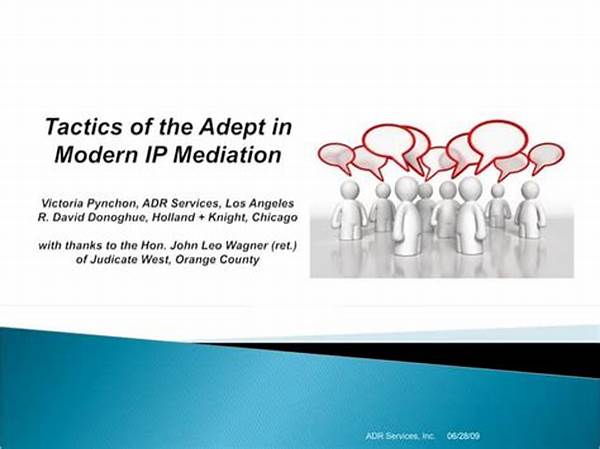 Tactics of the Adept in Modern IP Mediation

Victoria Pynchon, ADR Services, Los Angeles
R. David Donoghue, Holland + Knight, Chicago

with thanks to the Hon. John Leo Wagner (ret.) of Judicate West, Orange County

ADR Services, Inc. 06/28/09